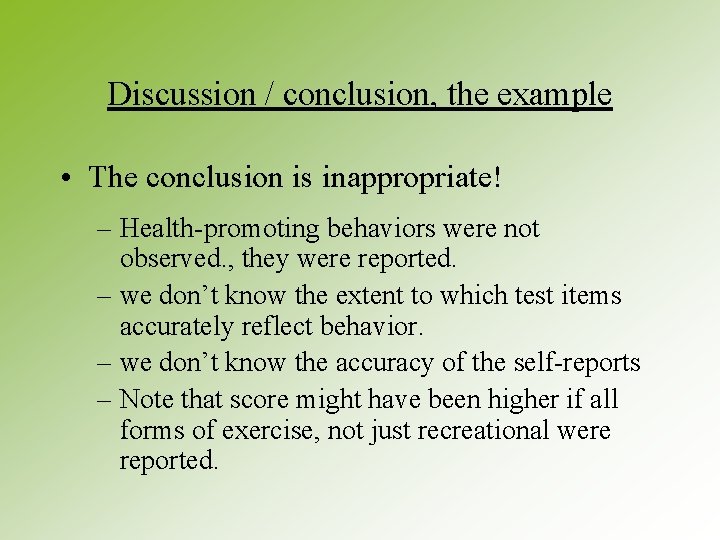 Discussion / conclusion, the example

• The conclusion is inappropriate!

– Health-promoting behaviors were not observed., they were reported.

– we don't know the extent to which test items accurately reflect behavior.

– we don't know the accuracy of the self-reports

– Note that score might have been higher if all forms of exercise, not just recreational were reported.